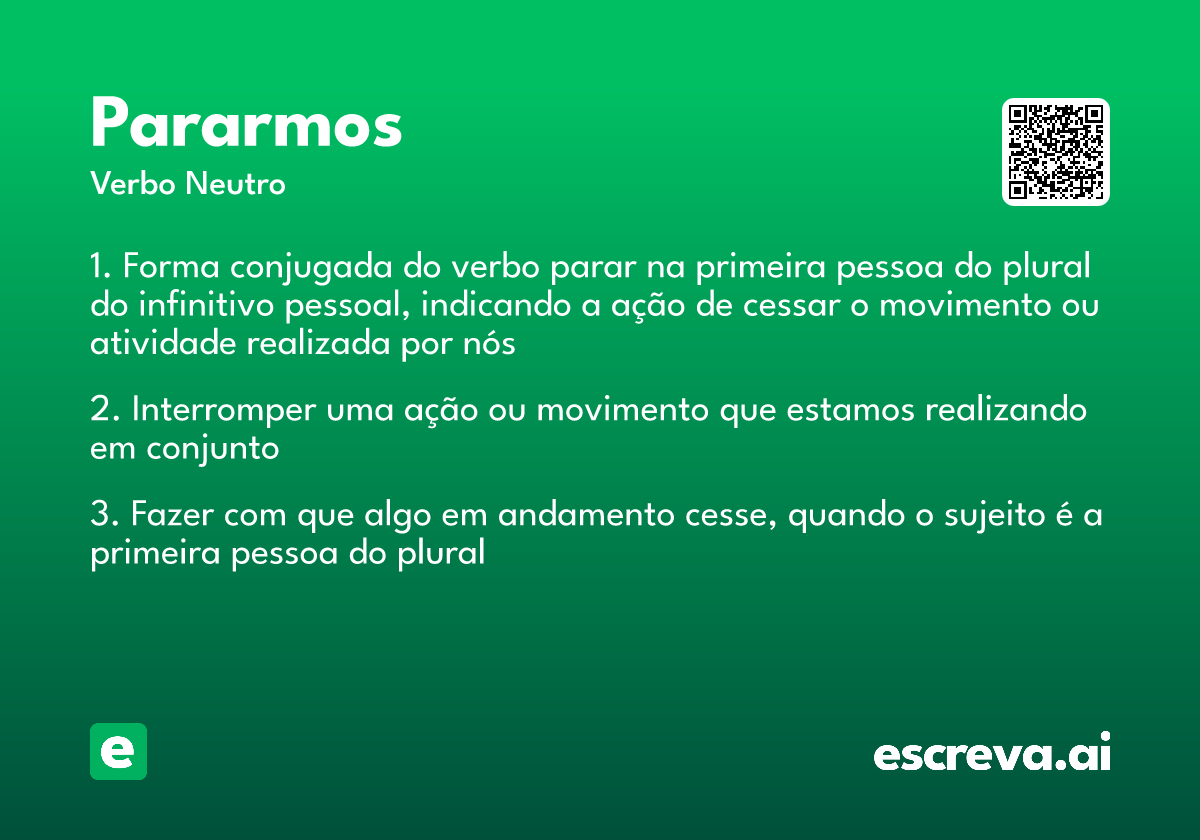 Pararmos
Verbo Neutro

1. Forma conjugada do verbo parar na primeira pessoa do plural do infinitivo pessoal, indicando a ação de cessar o movimento ou atividade realizada por nós

2. Interromper uma ação ou movimento que estamos realizando em conjunto

3. Fazer com que algo em andamento cesse, quando o sujeito é a primeira pessoa do plural

e

escreva.ai